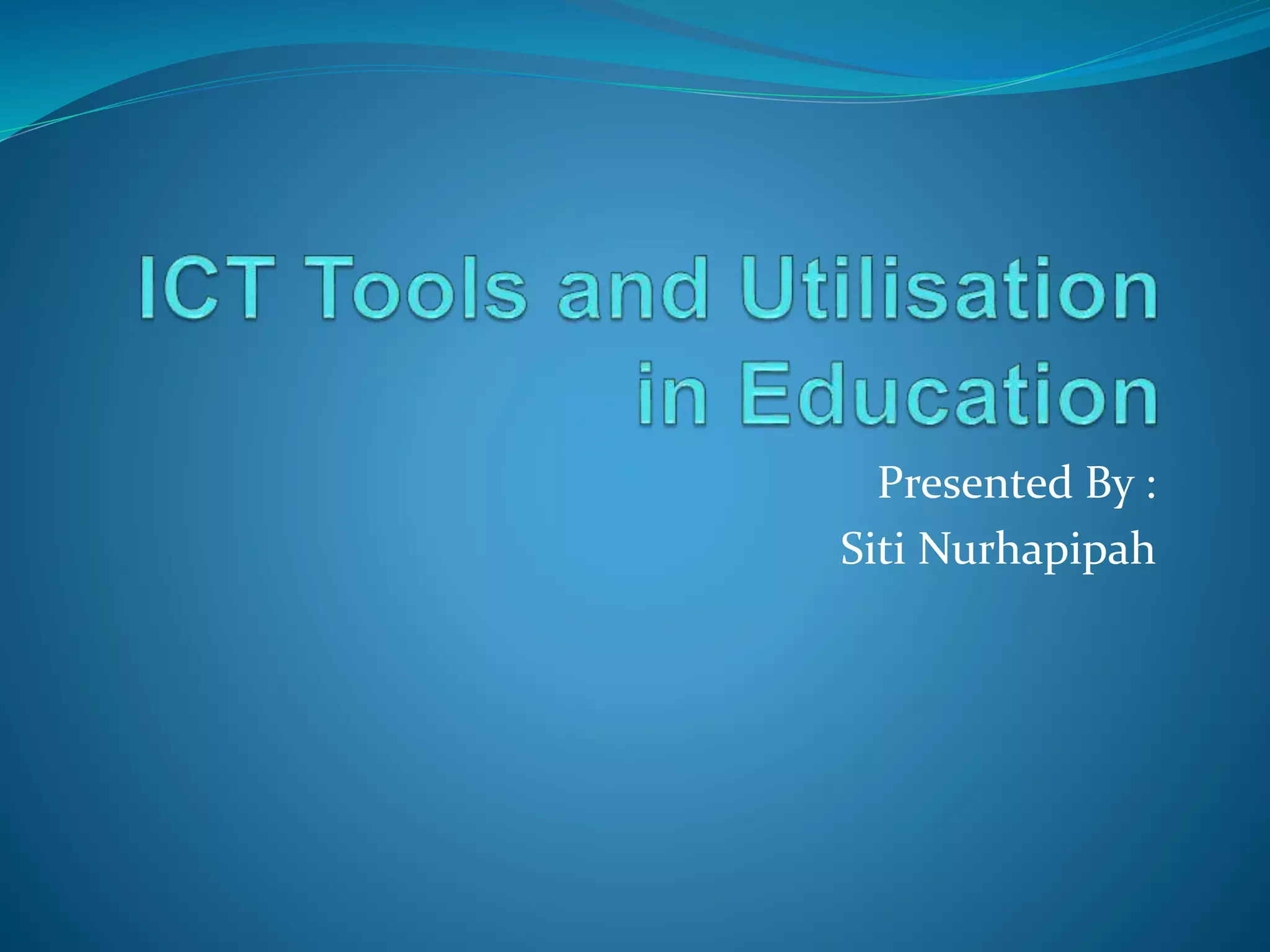 ICT Tools and Utilisation in Education

Presented By :
Siti Nurhapipah